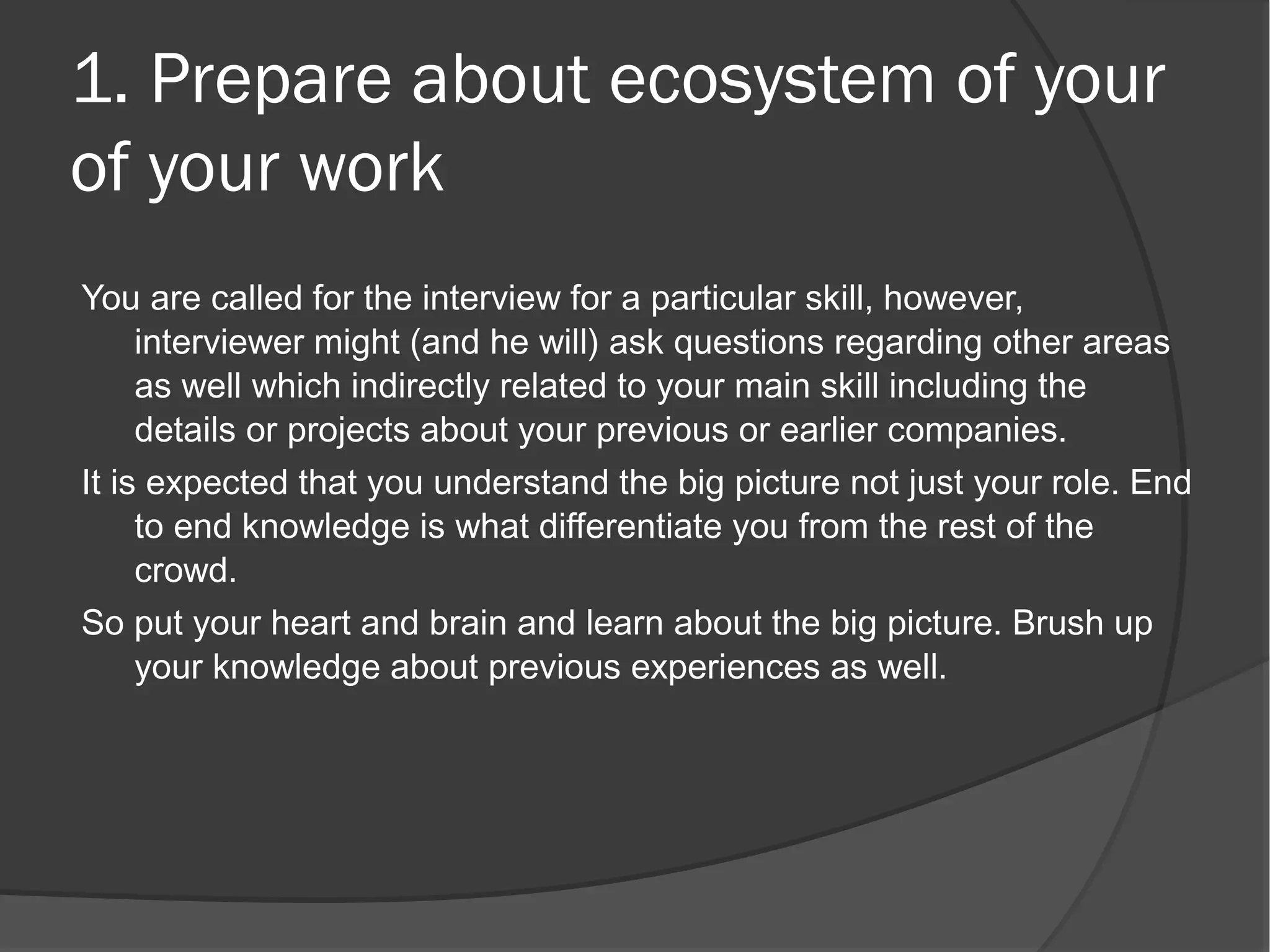 1. Prepare about ecosystem of your of your work

You are called for the interview for a particular skill, however, interviewer might (and he will) ask questions regarding other areas as well which indirectly related to your main skill including the details or projects about your previous or earlier companies.

It is expected that you understand the big picture not just your role. End to end knowledge is what differentiate you from the rest of the crowd.

So put your heart and brain and learn about the big picture. Brush up your knowledge about previous experiences as well.